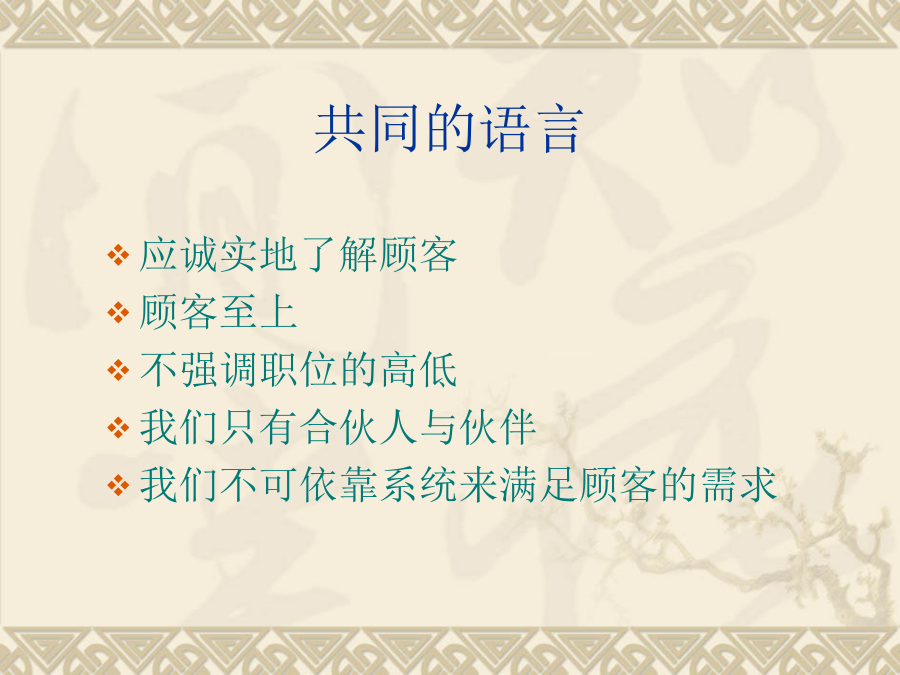 共同的语言

❖ 应诚实地了解顾客
❖ 顾客至上
❖ 不强调职位的高低
❖ 我们只有合伙人与伙伴
❖ 我们不可依靠系统来满足顾客的需求